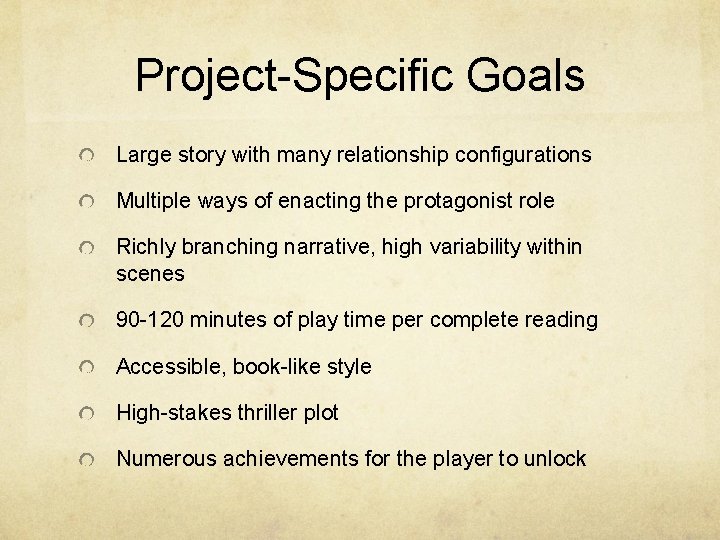 Project-Specific Goals

Large story with many relationship configurations

Multiple ways of enacting the protagonist role

Richly branching narrative, high variability within scenes

90-120 minutes of play time per complete reading

Accessible, book-like style

High-stakes thriller plot

Numerous achievements for the player to unlock